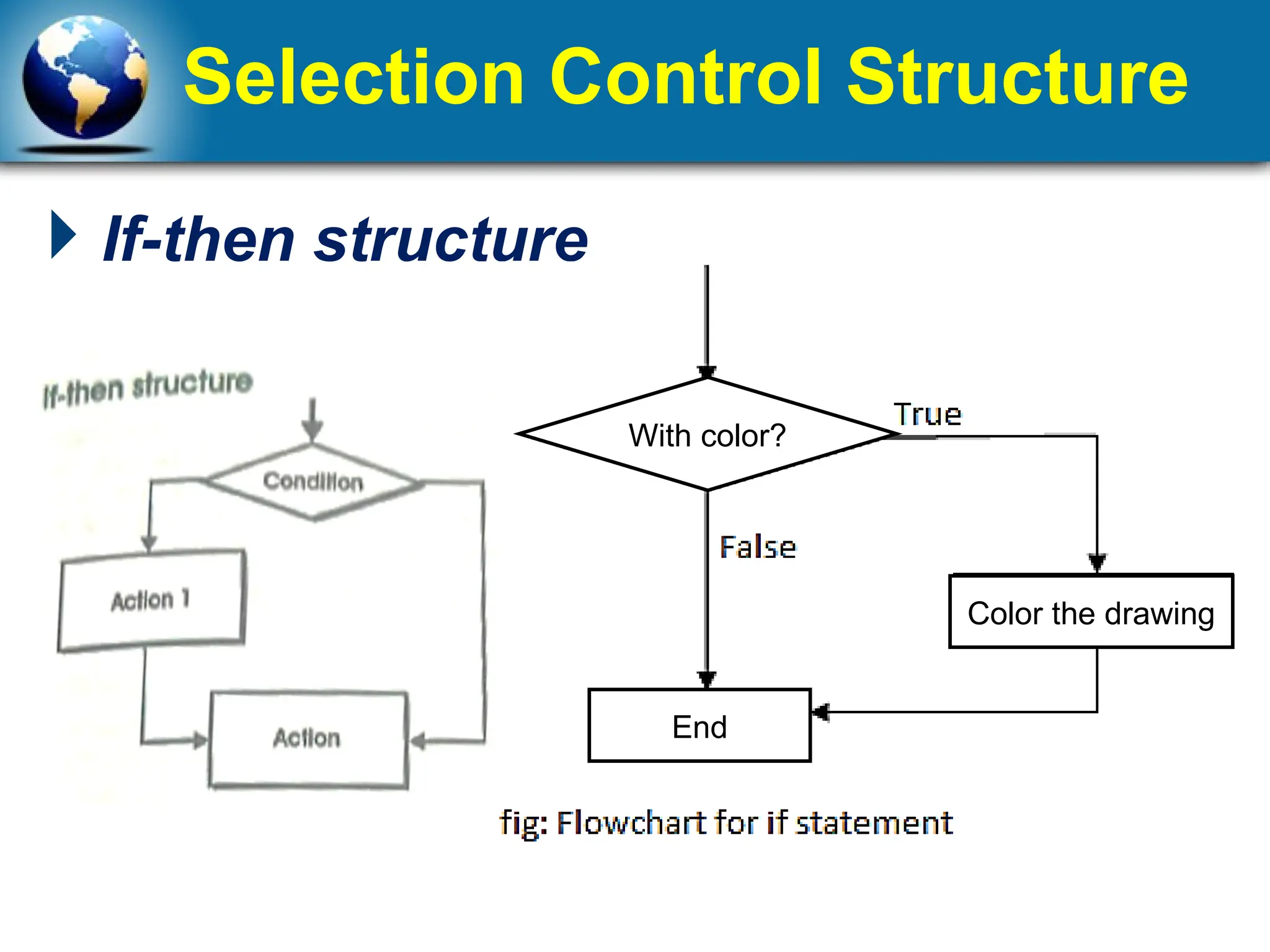 Selection Control Structure

If-then structure

If-then structure

Condition

Action 1

Action

With color?

True

False

Color the drawing

End

fig: Flowchart for if statement